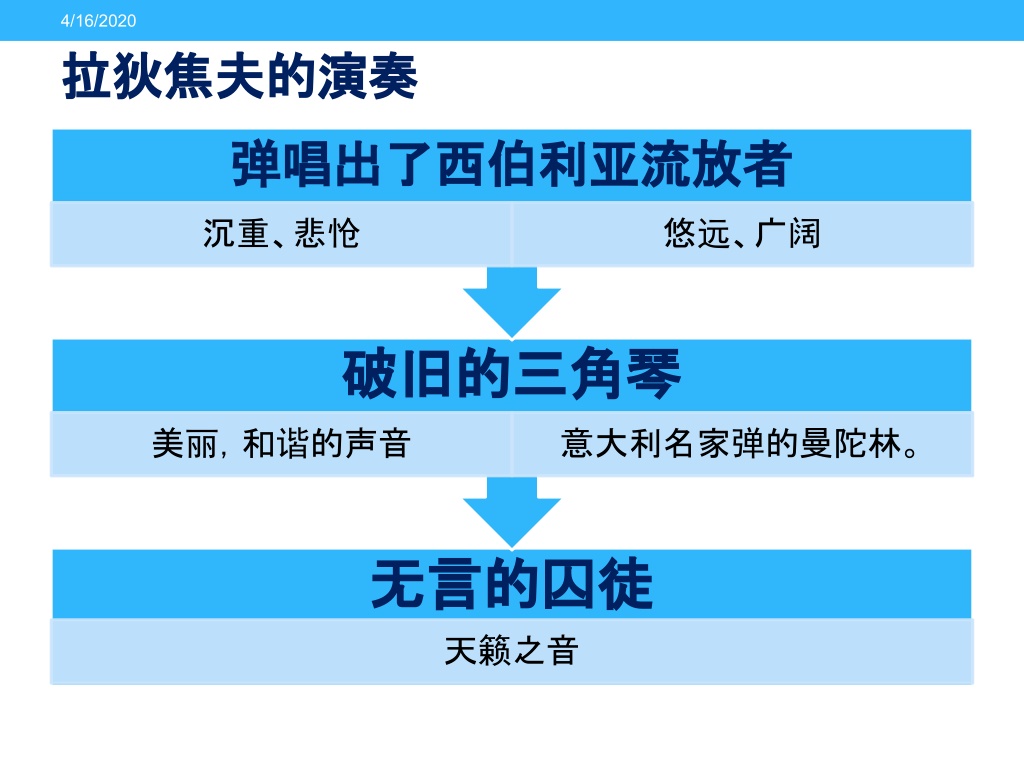 4/16/2020

拉狄焦夫的演奏

弹唱出了西伯利亚流放者

沉重、悲怆

悠远、广阔

破旧的三角琴

美丽，和谐的声音

意大利名家弹的曼陀林。

无言的囚徒

天籁之音